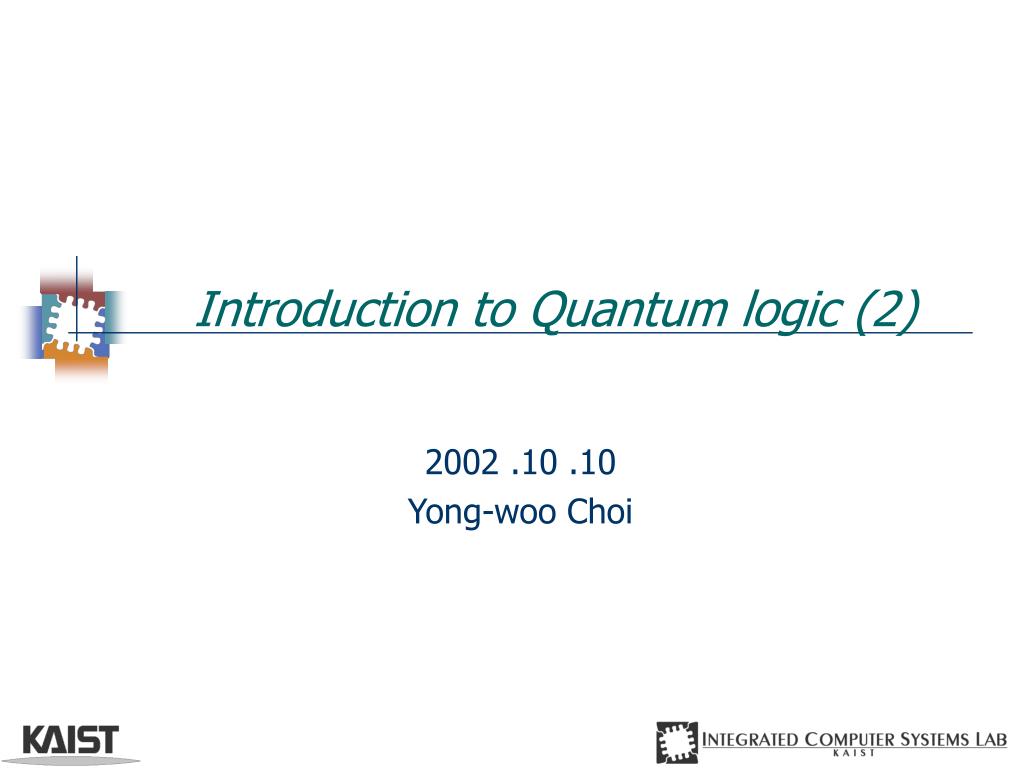 Introduction to Quantum logic (2)

2002 .10 .10
Yong-woo Choi

KAIST

INTEGRATED COMPUTER SYSTEMS LAB
KAIST